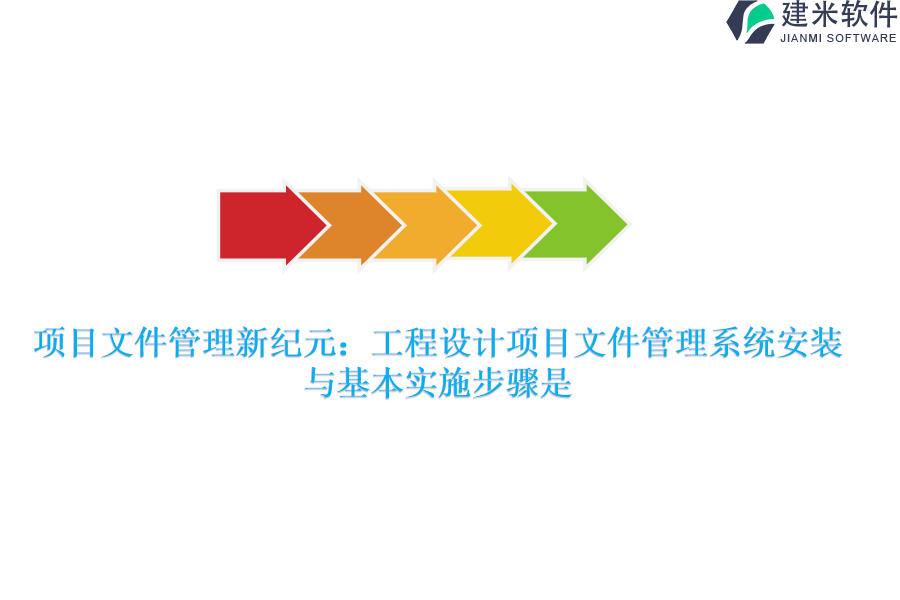 建米软件
JIANMI SOFTWARE

项目文件管理新纪元：工程设计项目文件管理系统安装与基本实施步骤是